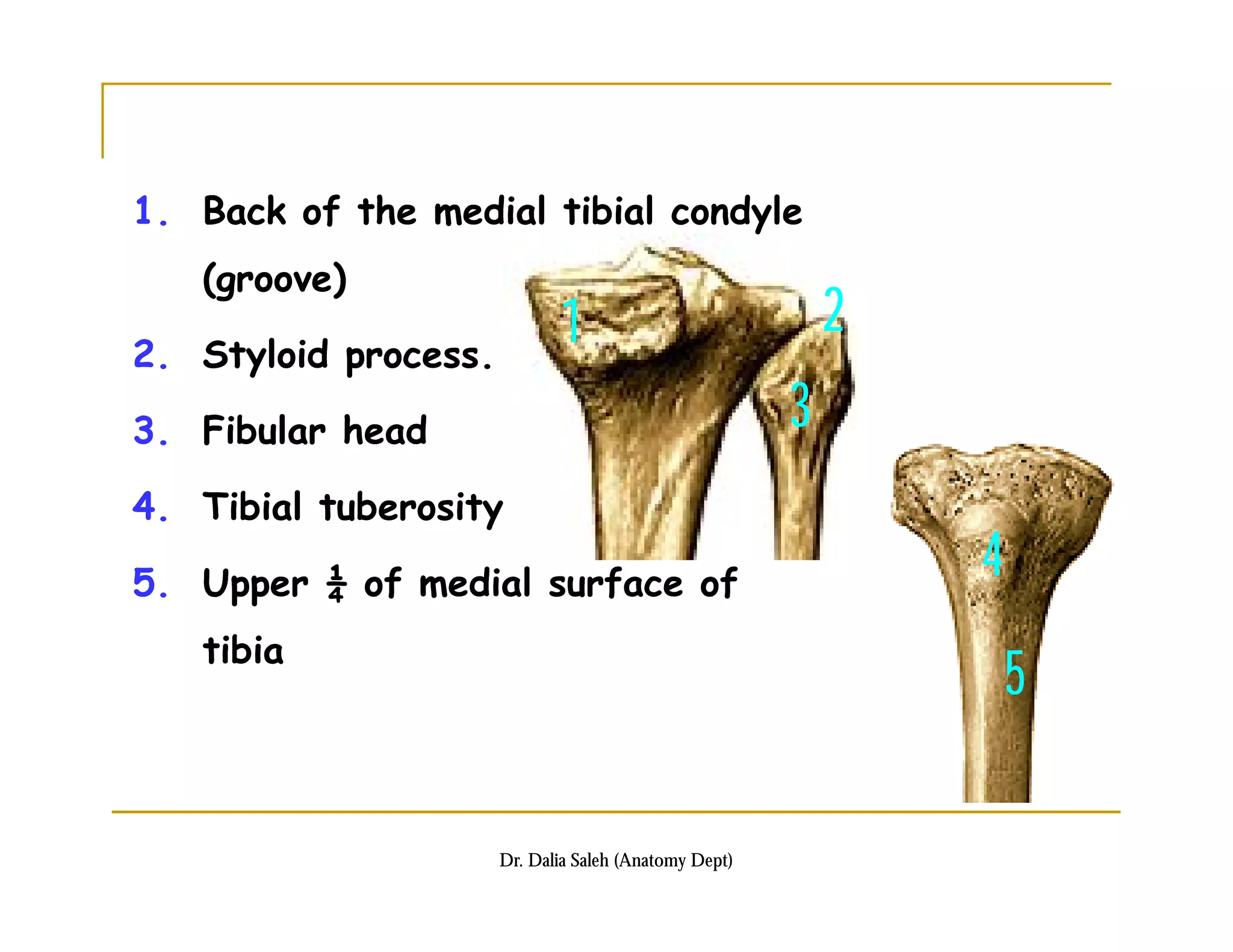 1. Back of the medial tibial condyle (groove)
2. Styloid process.
3. Fibular head
4. Tibial tuberosity
5. Upper $\frac{1}{4}$ of medial surface of tibia

1
2
3
4
5

Dr. Dalia Saleh (Anatomy Dept)